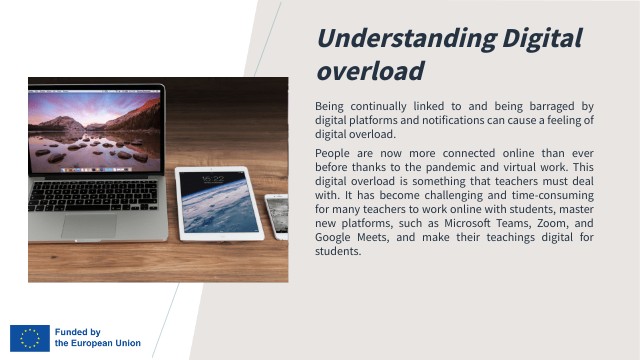 Understanding Digital overload

Being continually linked to and being barraged by digital platforms and notifications can cause a feeling of digital overload.

People are now more connected online than ever before thanks to the pandemic and virtual work. This digital overload is something that teachers must deal with. It has become challenging and time-consuming for many teachers to work online with students, master new platforms, such as Microsoft Teams, Zoom, and Google Meets, and make their teachings digital for students.

16:22

Funded by the European Union